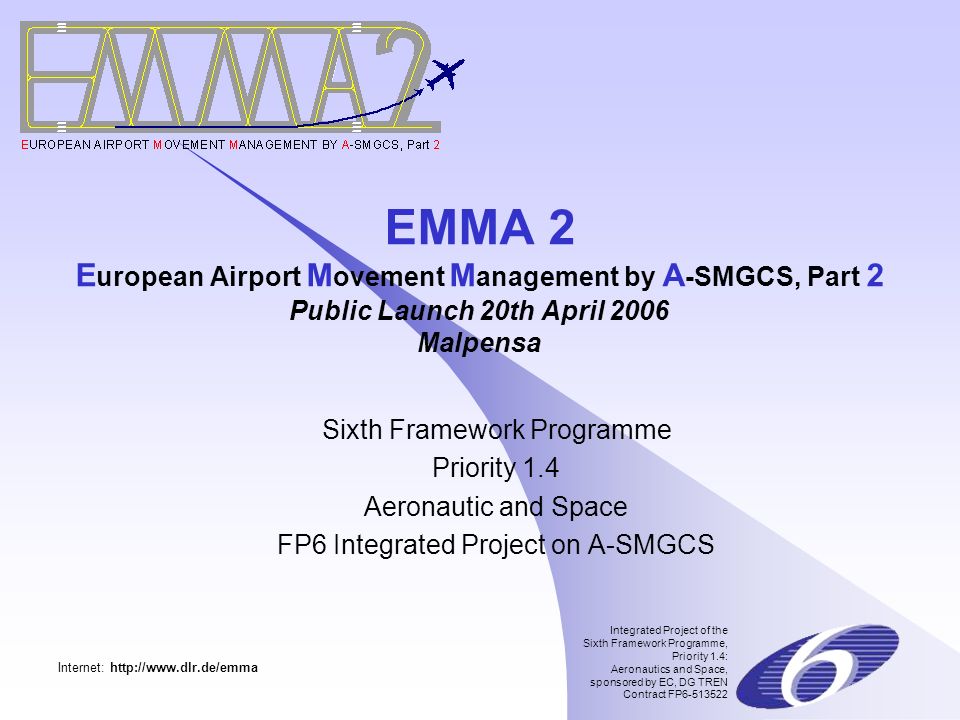 EMMA2

EUROPEAN AIRPORT MOVEMENT MANAGEMENT BY A-SMGCS, Part 2

EMMA 2
European Airport Movement Management by A-SMGCS, Part 2
Public Launch 20th April 2006
Malpensa

Sixth Framework Programme
Priority 1.4
Aeronautic and Space
FP6 Integrated Project on A-SMGCS

Internet: http://www.dlr.de/emma

Integrated Project of the Sixth Framework Programme, Priority 1.4: Aeronautics and Space, sponsored by EC, DG TREN Contract FP6-513522

6